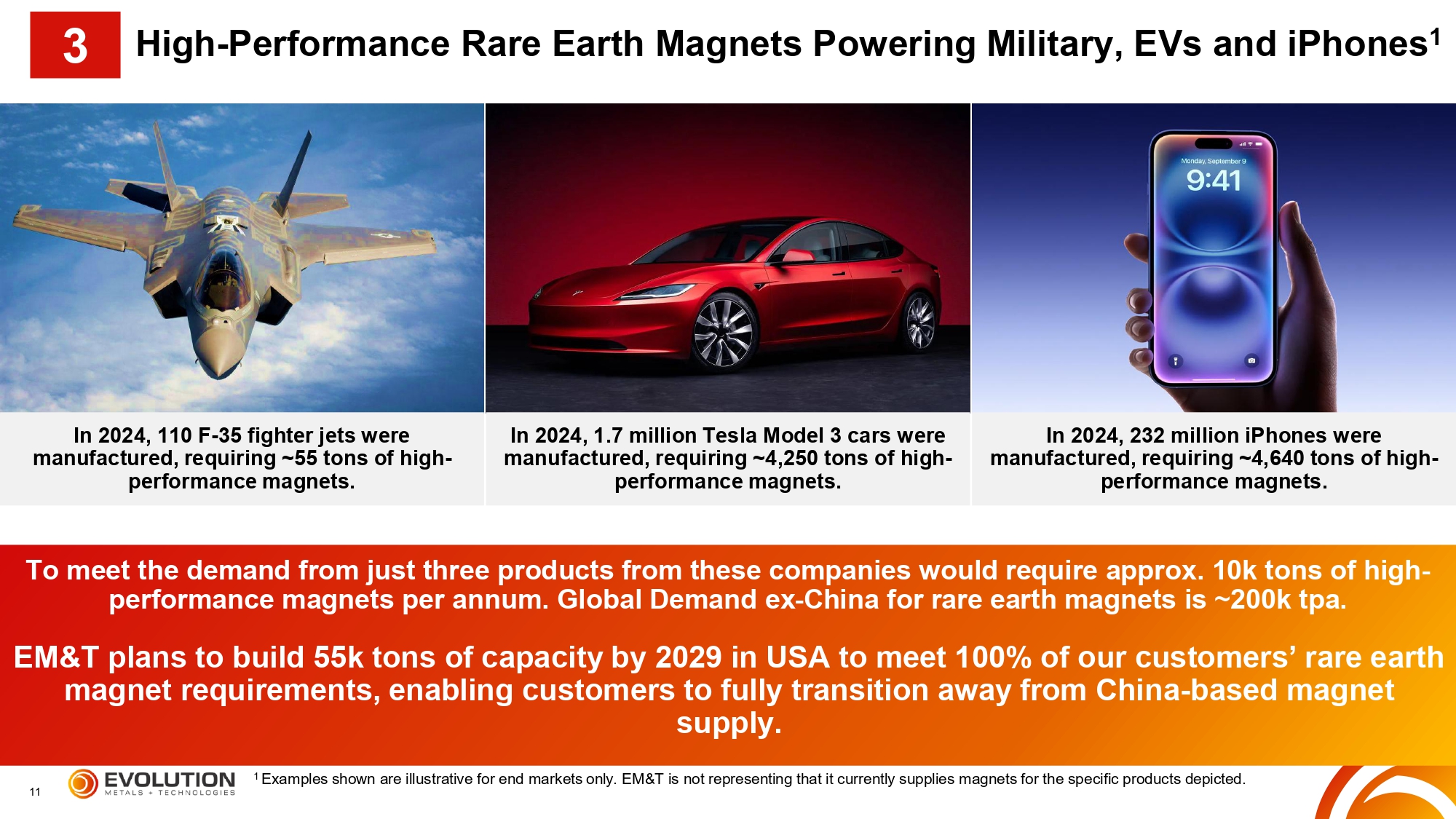 3 High-Performance Rare Earth Magnets Powering Military, EVs and iPhones$^1$

Monday, September 9
9:41

In 2024, 110 F-35 fighter jets were manufactured, requiring ~55 tons of high-performance magnets.

In 2024, 1.7 million Tesla Model 3 cars were manufactured, requiring ~4,250 tons of high-performance magnets.

In 2024, 232 million iPhones were manufactured, requiring ~4,640 tons of high-performance magnets.

To meet the demand from just three products from these companies would require approx. 10k tons of high-performance magnets per annum. Global Demand ex-China for rare earth magnets is ~200k tpa.

EM&T plans to build 55k tons of capacity by 2029 in USA to meet 100% of our customers' rare earth magnet requirements, enabling customers to fully transition away from China-based magnet supply.

11 EVOLUTION METALS + TECHNOLOGIES $^1$ Examples shown are illustrative for end markets only. EM&T is not representing that it currently supplies magnets for the specific products depicted.